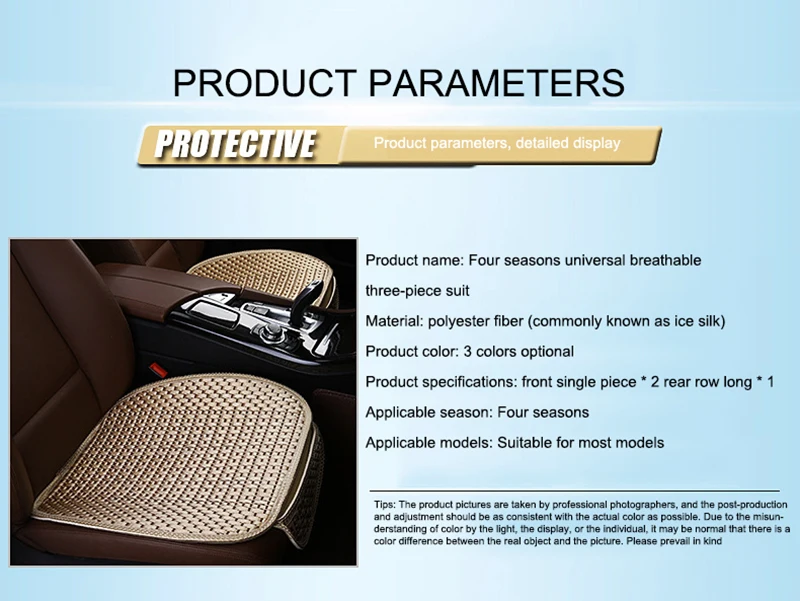 PRODUCT PARAMETERS

PROTECTIVE

Product parameters, detailed display

Product name: Four seasons universal breathable three-piece suit

Material: polyester fiber (commonly known as ice silk)

Product color: 3 colors optional

Product specifications: front single piece * 2 rear row long * 1

Applicable season: Four seasons

Applicable models: Suitable for most models

Tips: The product pictures are taken by professional photographers, and the post-production and adjustment should be as consistent with the actual color as possible. Due to the misunderstanding of color by the light, the display, or the individual, it may be normal that there is a color difference between the real object and the picture. Please prevail in kind